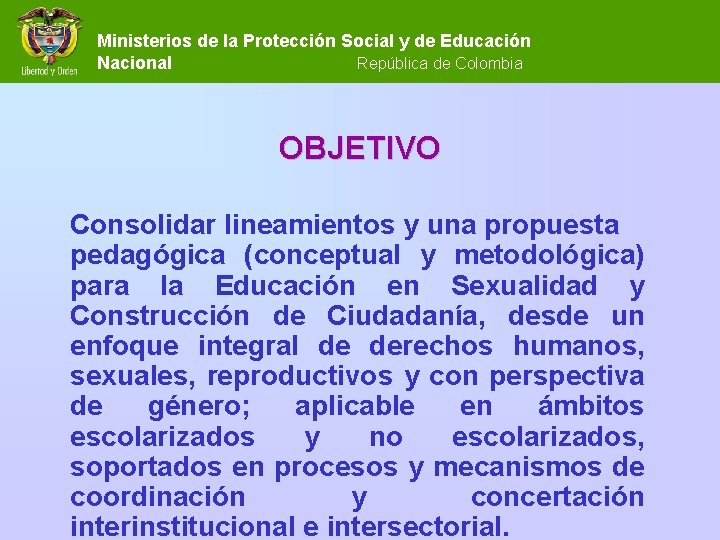 Libertad y Orden

Ministerios de la Protección Social y de Educación Nacional

República de Colombia

OBJETIVO

Consolidar lineamientos y una propuesta pedagógica (conceptual y metodológica) para la Educación en Sexualidad y Construcción de Ciudadanía, desde un enfoque integral de derechos humanos, sexuales, reproductivos y con perspectiva de género; aplicable en ámbitos escolarizados y no escolarizados, soportados en procesos y mecanismos de coordinación y concertación interinstitucional e intersectorial.